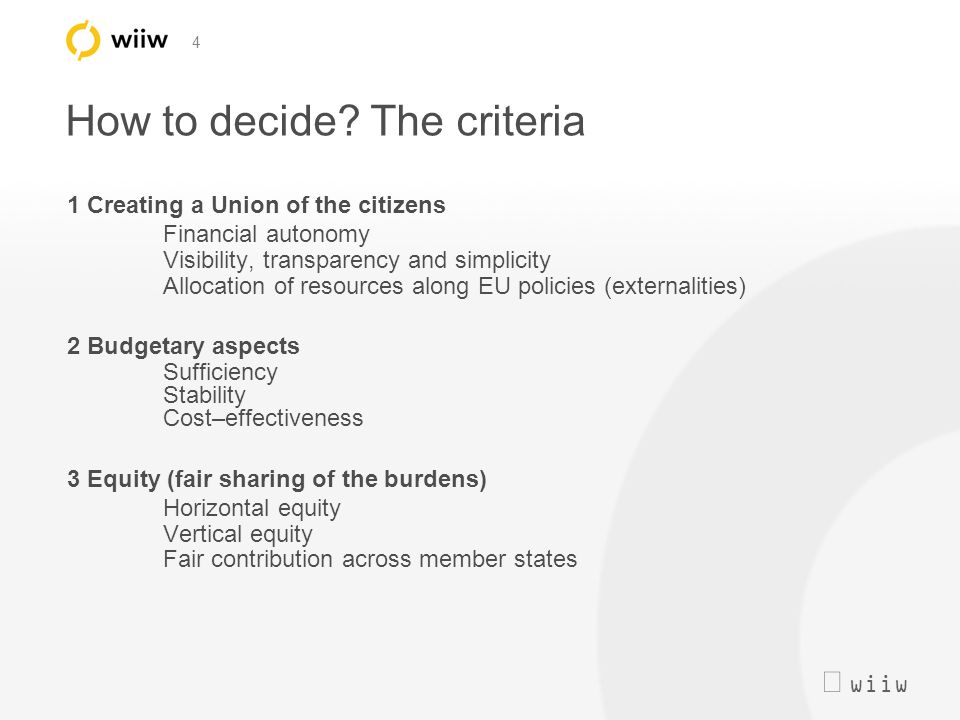 wiiw 4

How to decide? The criteria

1 Creating a Union of the citizens
Financial autonomy
Visibility, transparency and simplicity
Allocation of resources along EU policies (externalities)

2 Budgetary aspects
Sufficiency
Stability
Cost–effectiveness

3 Equity (fair sharing of the burdens)
Horizontal equity
Vertical equity
Fair contribution across member states

wiiw